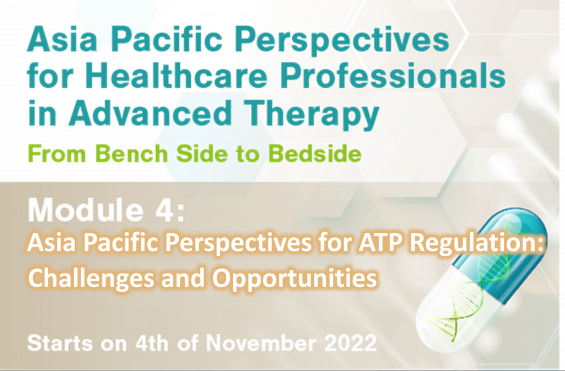 Asia Pacific Perspectives for Healthcare Professionals in Advanced Therapy

From Bench Side to Bedside

Module 4:

Asia Pacific Perspectives for ATP Regulation: Challenges and Opportunities

Starts on 4th of November 2022